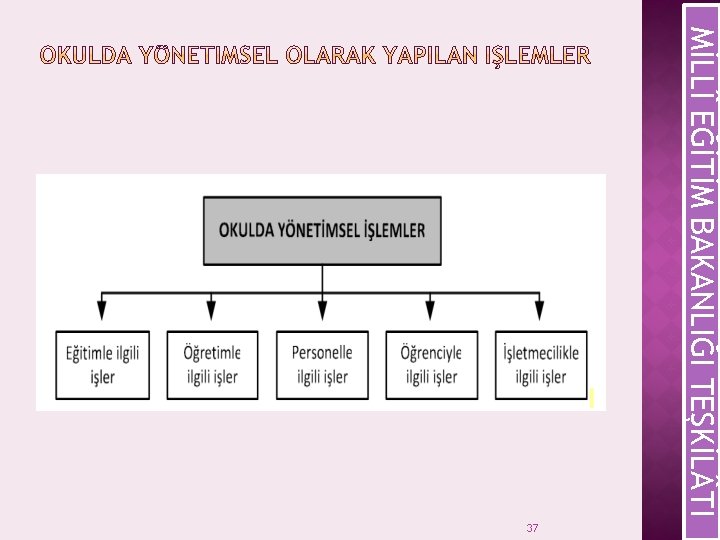 OKULDA YÖNETIMSEL OLARAK YAPILAN IŞLEMLER

OKULDA YÖNETİMSEL İŞLEMLER

Eğitimle ilgili işler

Öğretimle ilgili işler

Personelle ilgili işler

Öğrenciyle ilgili işler

İşletmecilikle ilgili işler

37

MİLLÎ EĞİTİM BAKANLIĞI TEŞKİLÂTI